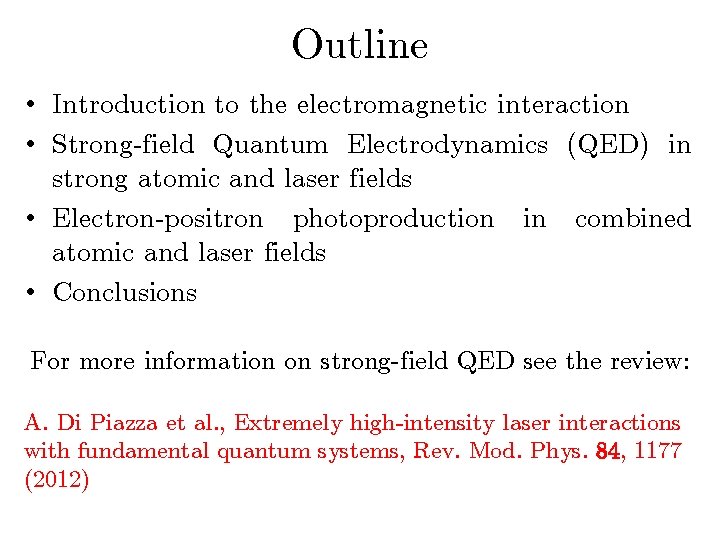 Outline

• Introduction to the electromagnetic interaction
• Strong-field Quantum Electrodynamics (QED) in strong atomic and laser fields
• Electron-positron photoproduction in combined atomic and laser fields
• Conclusions

For more information on strong-field QED see the review:

A. Di Piazza et al., Extremely high-intensity laser interactions with fundamental quantum systems, Rev. Mod. Phys. 84, 1177 (2012)